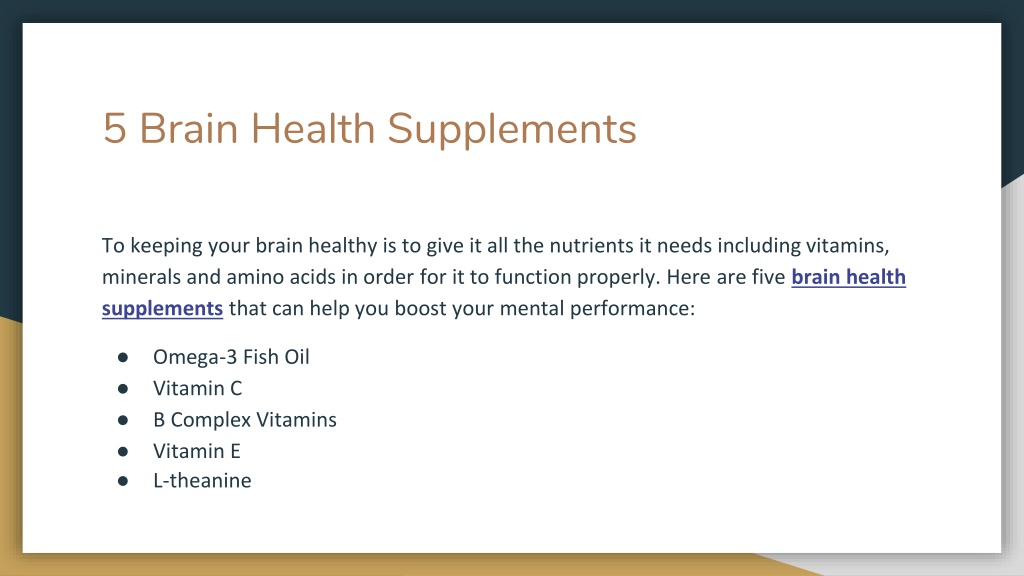 5 Brain Health Supplements

To keeping your brain healthy is to give it all the nutrients it needs including vitamins, minerals and amino acids in order for it to function properly. Here are five brain health supplements that can help you boost your mental performance:

● Omega-3 Fish Oil
● Vitamin C
● B Complex Vitamins
● Vitamin E
● L-theanine